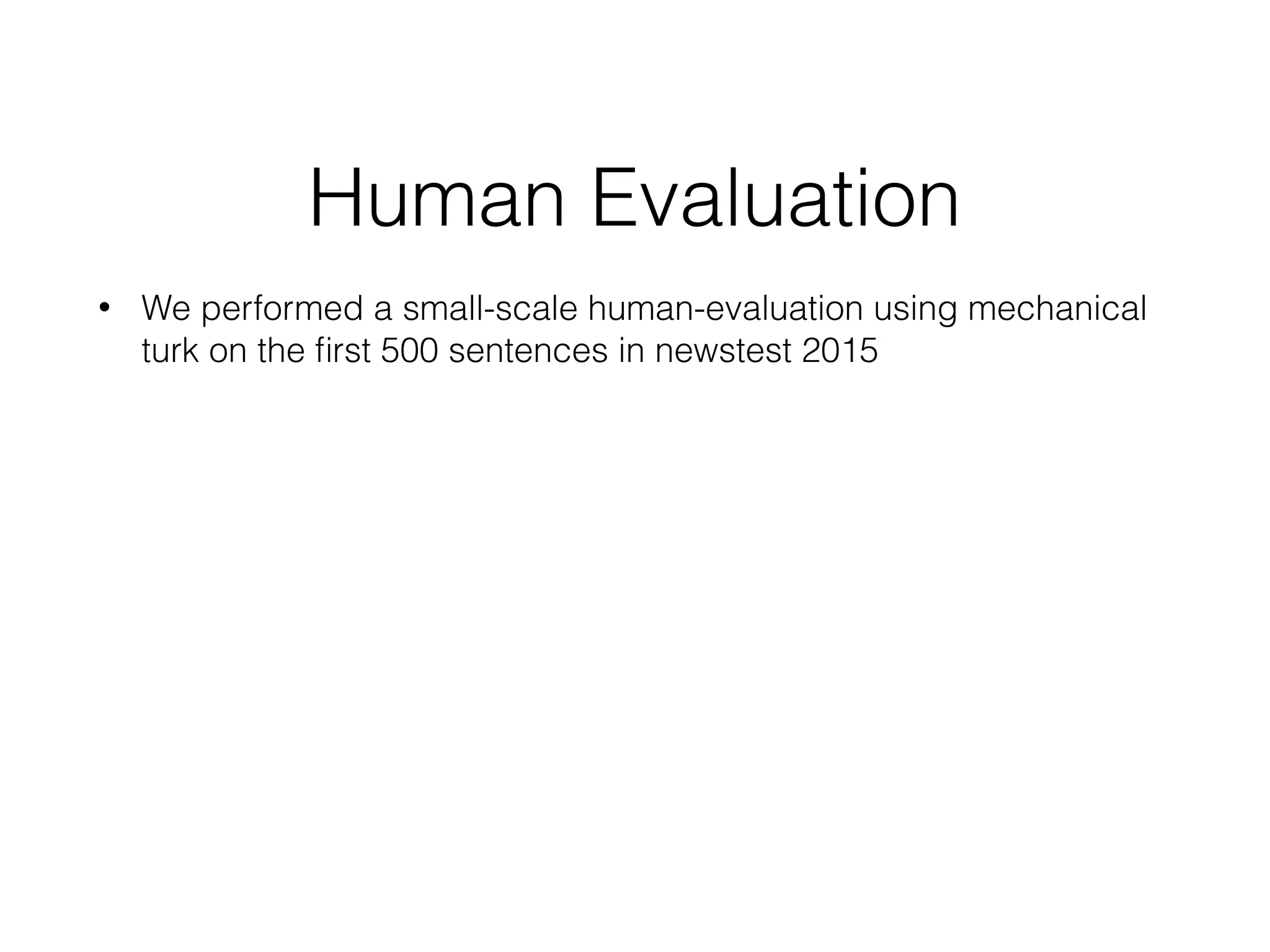 Human Evaluation

• We performed a small-scale human-evaluation using mechanical turk on the first 500 sentences in newstest 2015